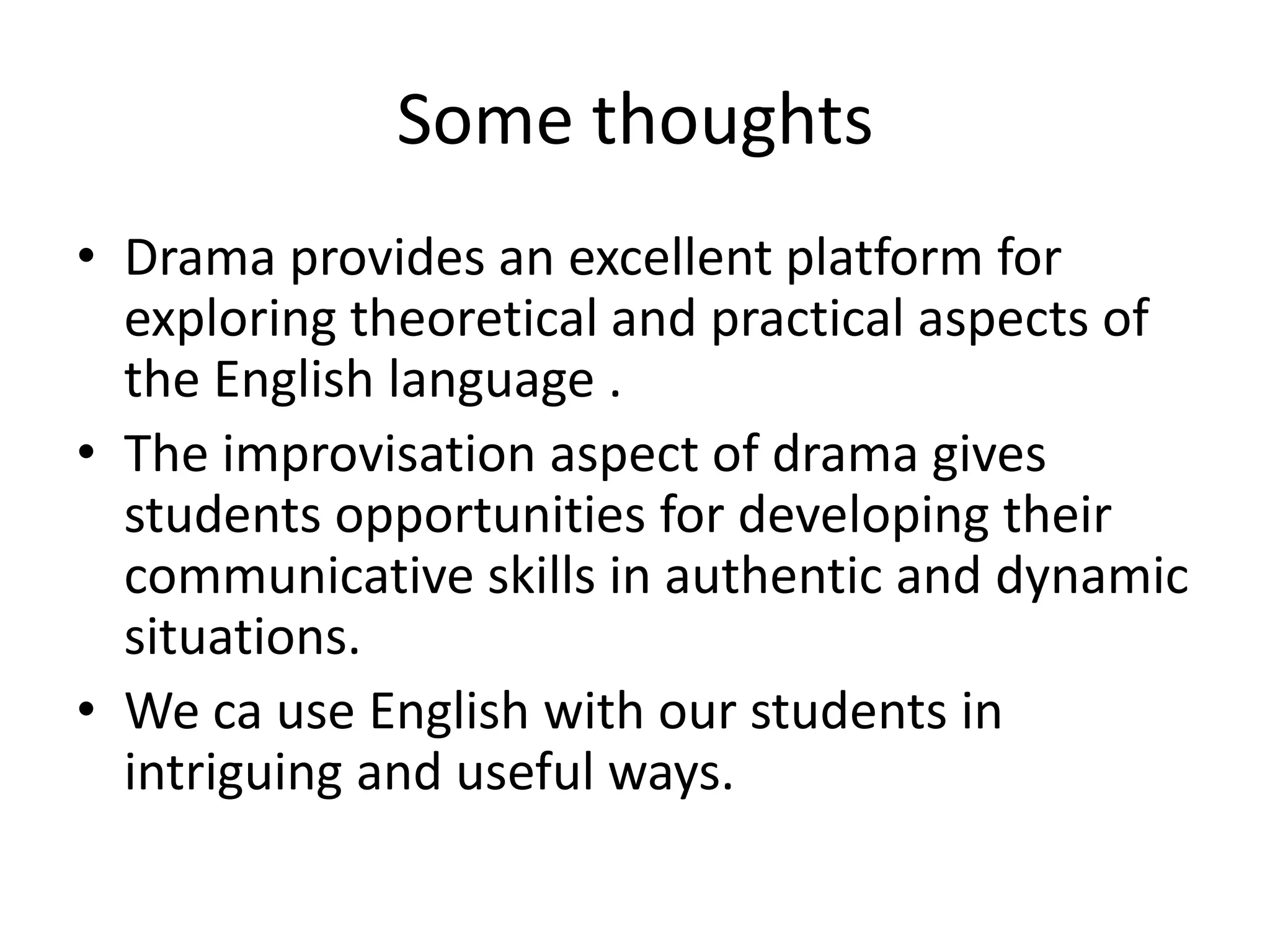 Some thoughts

• Drama provides an excellent platform for exploring theoretical and practical aspects of the English language .

• The improvisation aspect of drama gives students opportunities for developing their communicative skills in authentic and dynamic situations.

• We ca use English with our students in intriguing and useful ways.